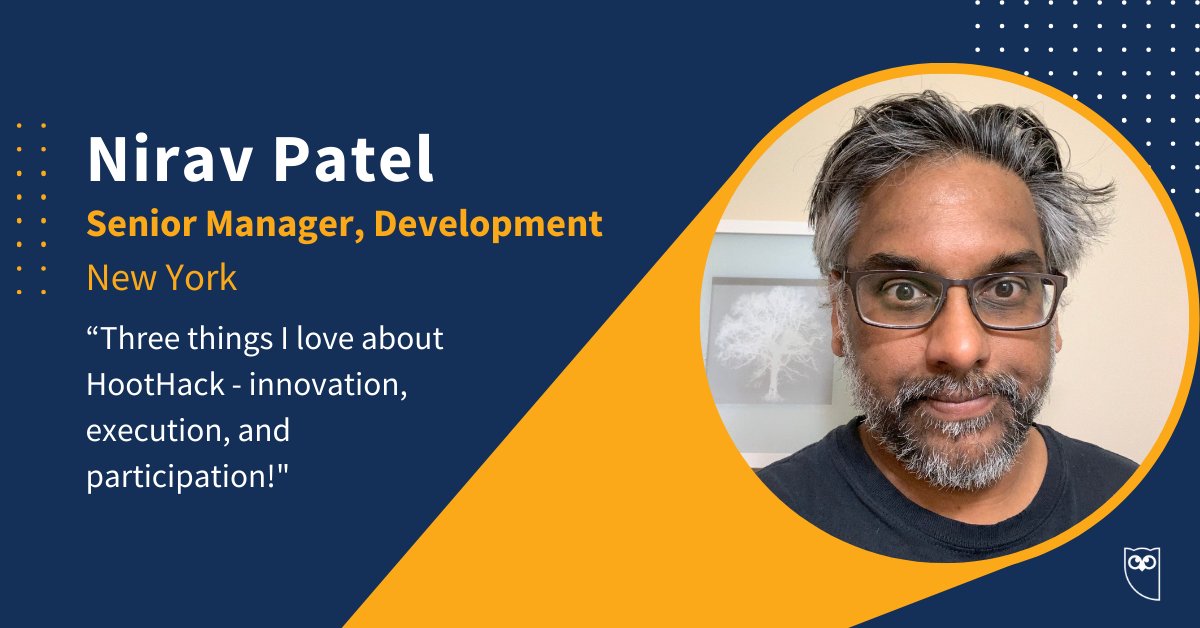 Nirav Patel
Senior Manager, Development
New York

“Three things I love about HootHack - innovation, execution, and participation!"